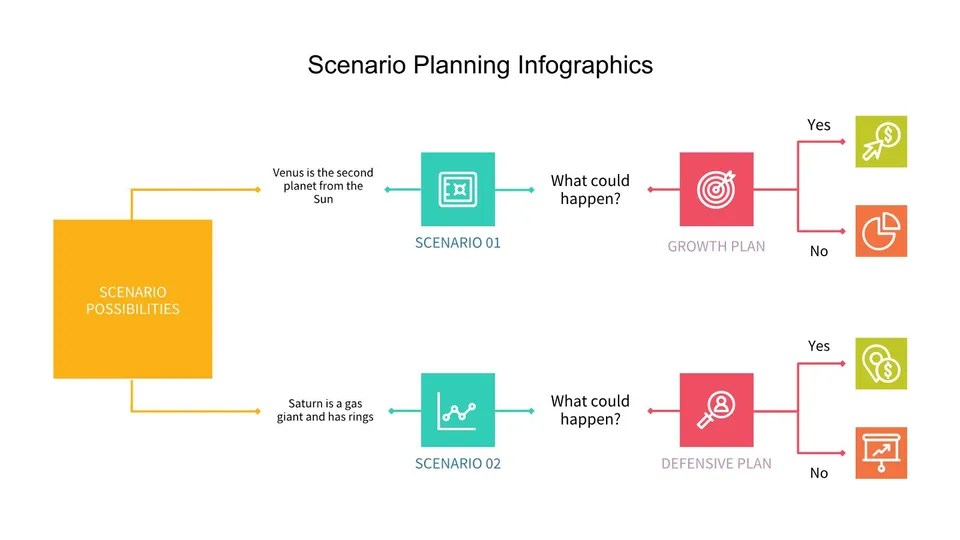 Scenario Planning Infographics

SCENARIO POSSIBILITIES

Venus is the second planet from the Sun

SCENARIO 01

What could happen?

GROWTH PLAN

Yes

No

Saturn is a gas giant and has rings

SCENARIO 02

What could happen?

DEFENSIVE PLAN

Yes

No